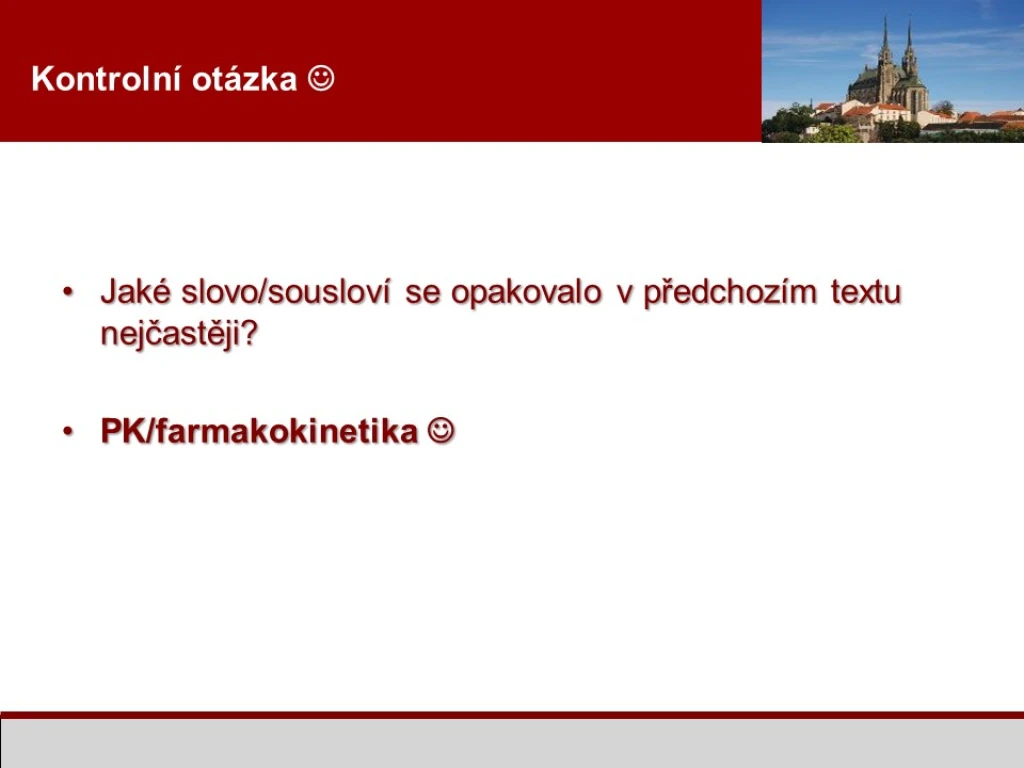 Kontrolní otázka ☺

• Jaké slovo/sousloví se opakovalo v předchozím textu nejčastěji?

• PK/farmakokinetika ☺